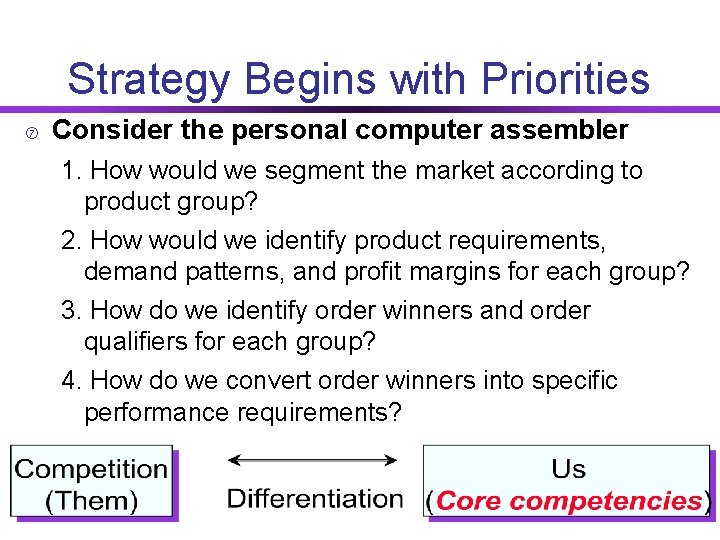 Strategy Begins with Priorities

⑦ Consider the personal computer assembler

1. How would we segment the market according to product group?

2. How would we identify product requirements, demand patterns, and profit margins for each group?

3. How do we identify order winners and order qualifiers for each group?

4. How do we convert order winners into specific performance requirements?

Competition (Them)

Differentiation

Us (Core competencies)